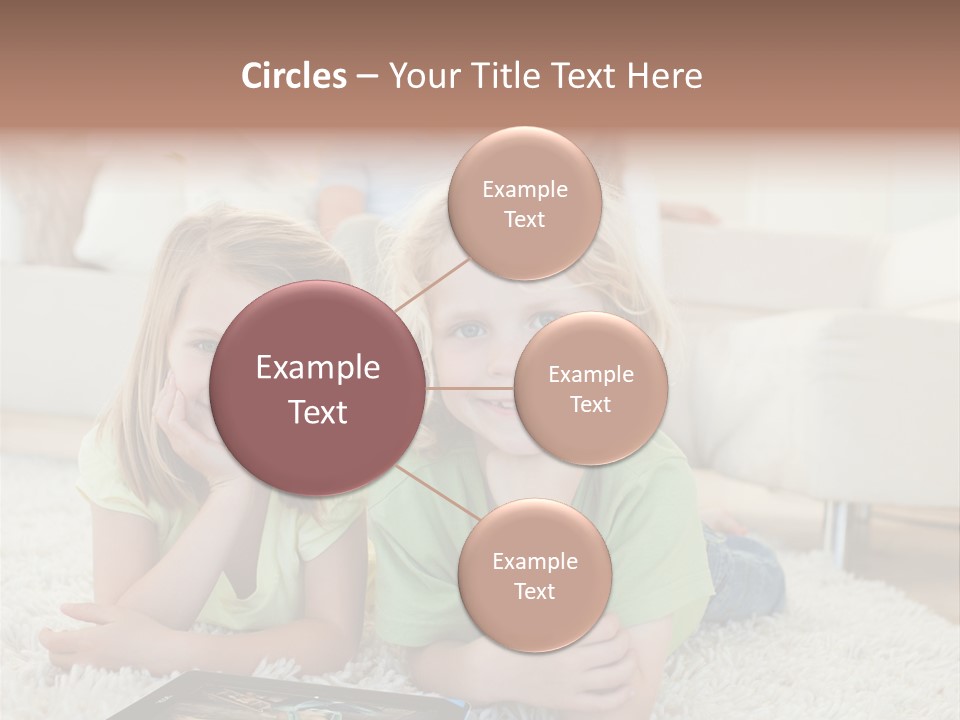 Circles – Your Title Text Here

Example Text

Example Text

Example Text

Example Text